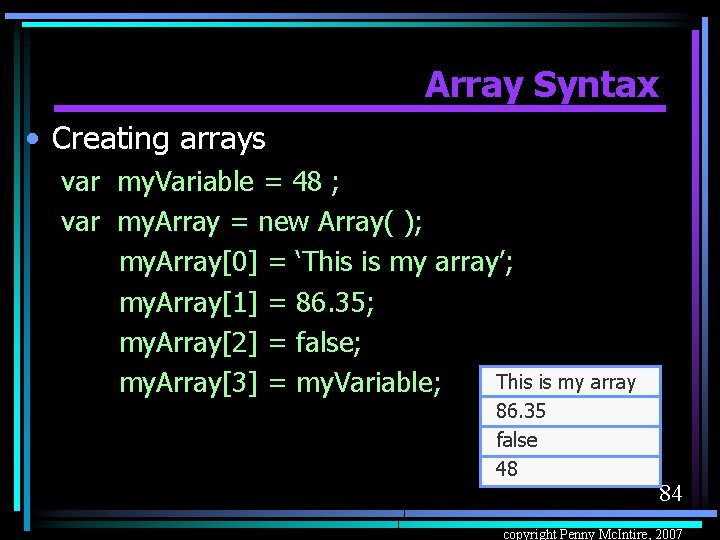 Array Syntax

• Creating arrays

var myVariable = 48 ;
var myArray = new Array( );
myArray[0] = ‘This is my array’;
myArray[1] = 86.35;
myArray[2] = false;
myArray[3] = myVariable;

| This is my array |
|---|
| 86.35 |
| false |
| 48 |

84

copyright Penny McIntire, 2007